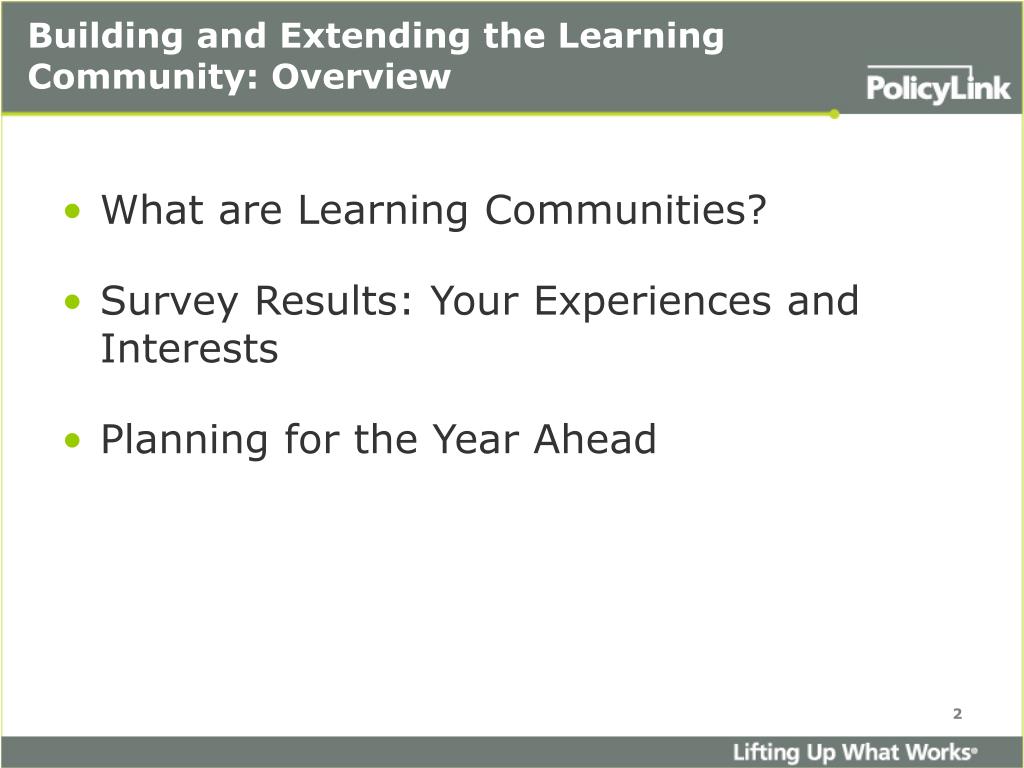 Building and Extending the Learning Community: Overview

PolicyLink

• What are Learning Communities?

• Survey Results: Your Experiences and Interests

• Planning for the Year Ahead

2

Lifting Up What Works®